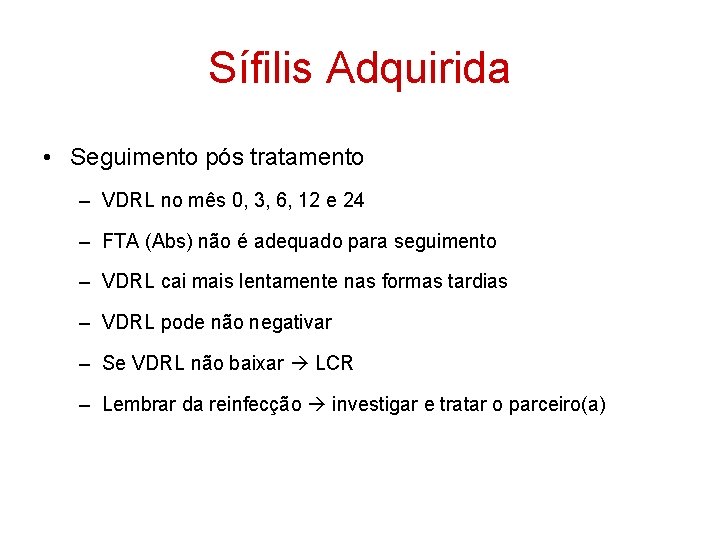 Sífilis Adquirida

• Seguimento pós tratamento

– VDRL no mês 0, 3, 6, 12 e 24

– FTA (Abs) não é adequado para seguimento

– VDRL cai mais lentamente nas formas tardias

– VDRL pode não negativar

– Se VDRL não baixar → LCR

– Lembrar da reinfecção → investigar e tratar o parceiro(a)